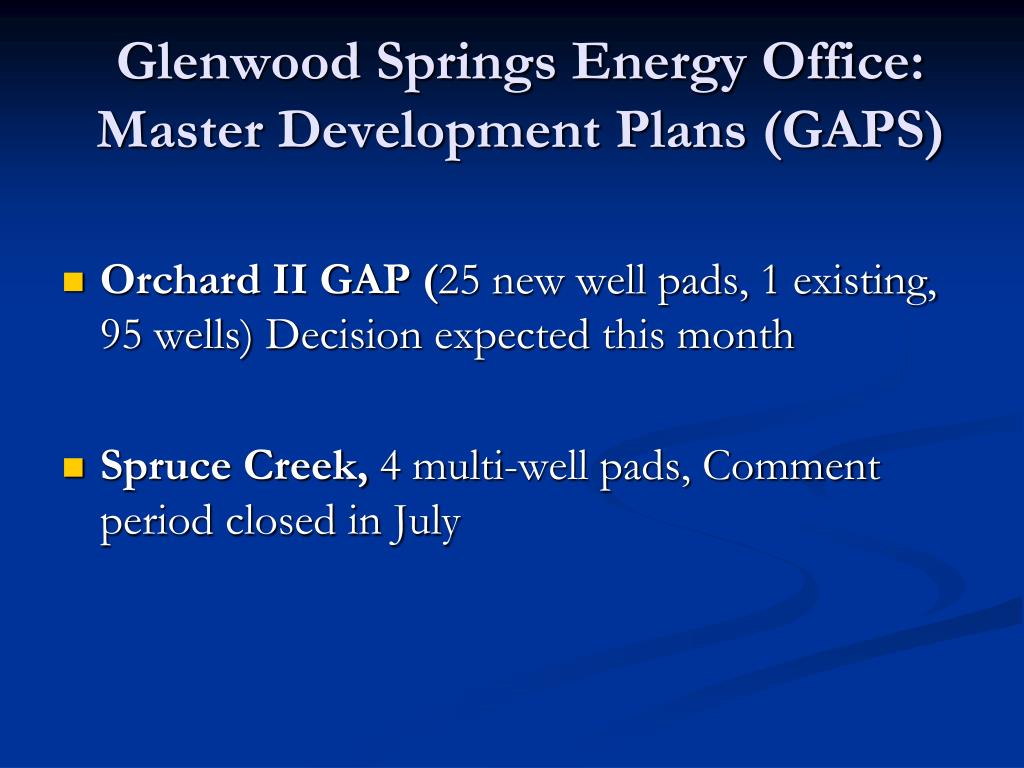 Glenwood Springs Energy Office: Master Development Plans (GAPS)

Orchard II GAP (25 new well pads, 1 existing, 95 wells) Decision expected this month

Spruce Creek, 4 multi-well pads, Comment period closed in July